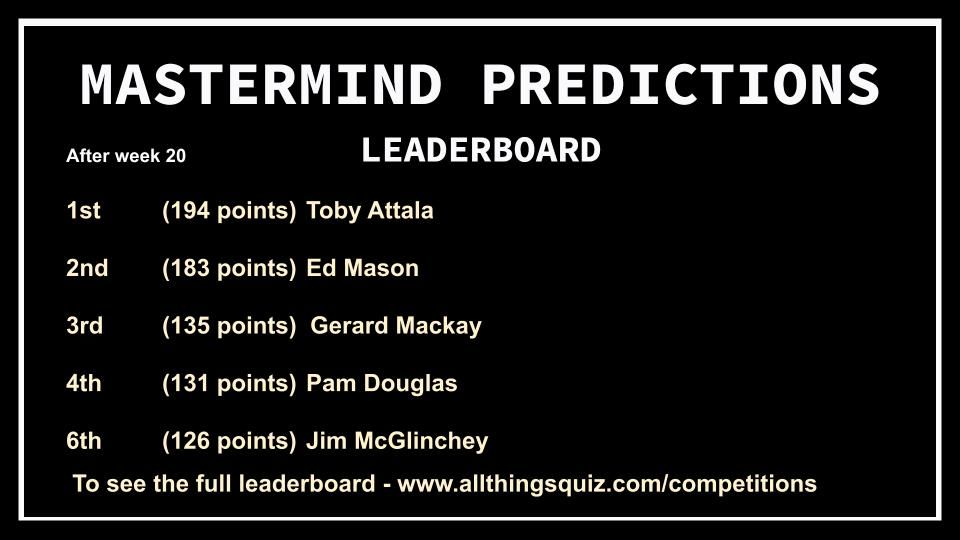 MASTERMIND PREDICTIONS

After week 20

LEADERBOARD

1st (194 points) Toby Attala

2nd (183 points) Ed Mason

3rd (135 points) Gerard Mackay

4th (131 points) Pam Douglas

6th (126 points) Jim McGlinchey

To see the full leaderboard - www.allthingsquiz.com/competitions